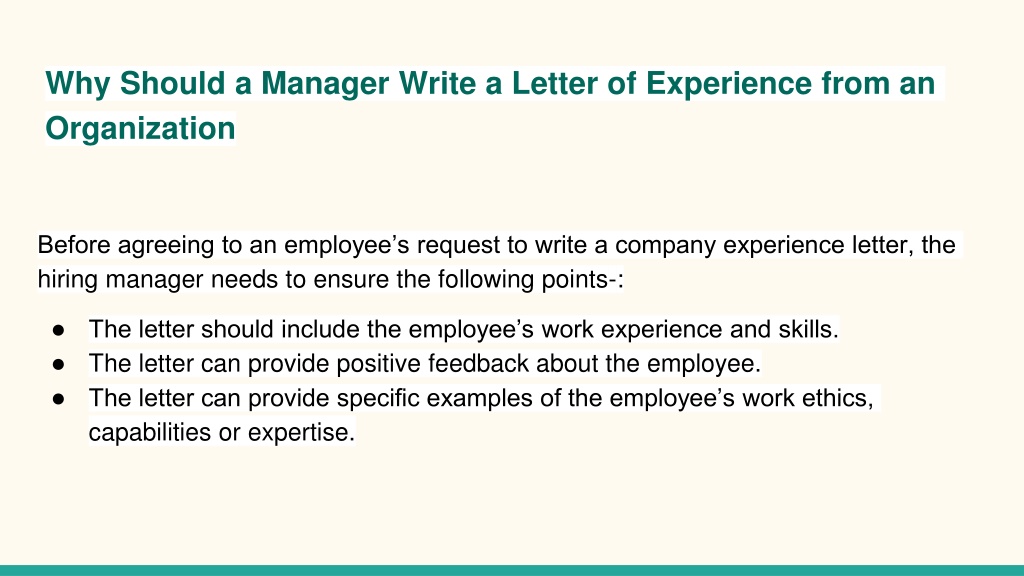 Why Should a Manager Write a Letter of Experience from an Organization

Before agreeing to an employee’s request to write a company experience letter, the hiring manager needs to ensure the following points-:

● The letter should include the employee’s work experience and skills.
● The letter can provide positive feedback about the employee.
● The letter can provide specific examples of the employee’s work ethics, capabilities or expertise.